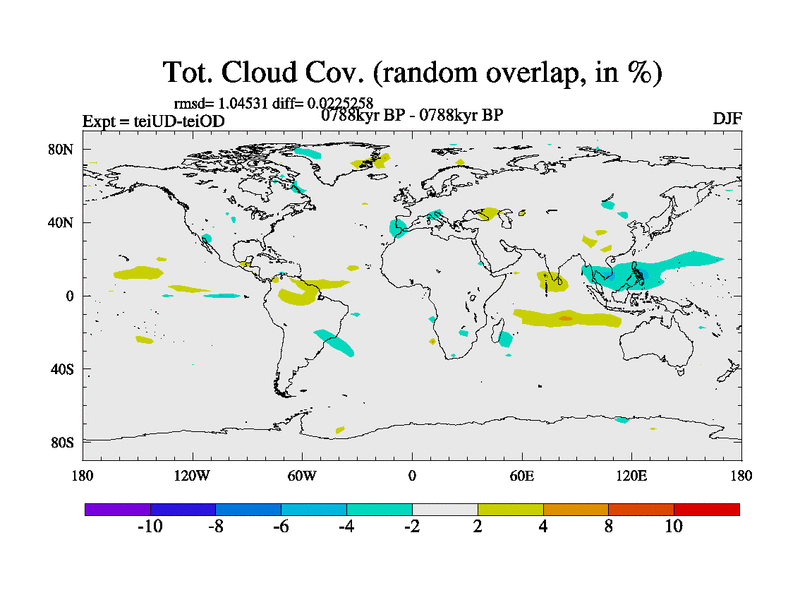 Tot. Cloud Cov. (random overlap, in %)

rmsd= 1.04531 diff= 0.0225258
Expt = teiUD-teiOD
0788kyr BP - 0788kyr BP
DJF

80N
40N
0
40S
80S

180
120W
60W
0
60E
120E
180

-10
-8
-6
-4
-2
2
4
8
10